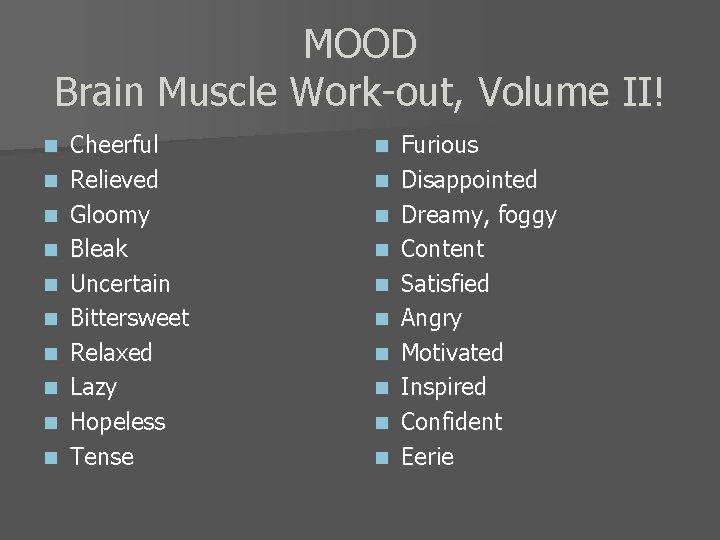 MOOD
Brain Muscle Work-out, Volume II!

- Cheerful
- Relieved
- Gloomy
- Bleak
- Uncertain
- Bittersweet
- Relaxed
- Lazy
- Hopeless
- Tense

- Furious
- Disappointed
- Dreamy, foggy
- Content
- Satisfied
- Angry
- Motivated
- Inspired
- Confident
- Eerie